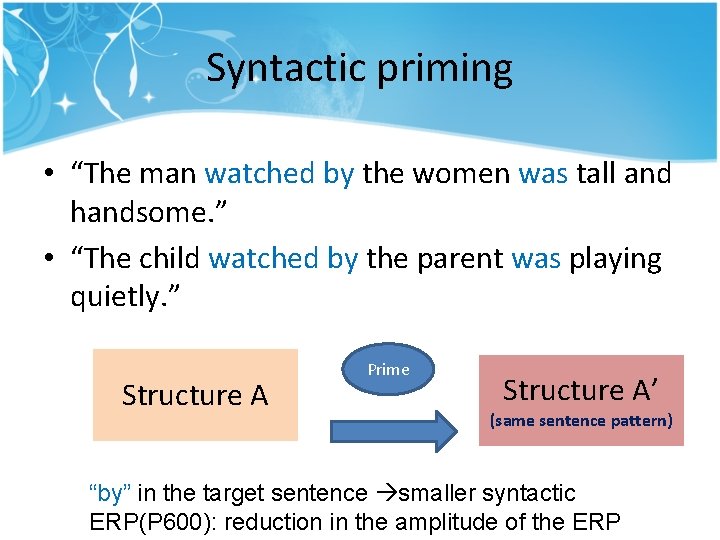 Syntactic priming

• "The man watched by the women was tall and handsome."
• "The child watched by the parent was playing quietly."

Structure A

Prime

Structure A'
(same sentence pattern)

"by" in the target sentence →smaller syntactic ERP(P600): reduction in the amplitude of the ERP